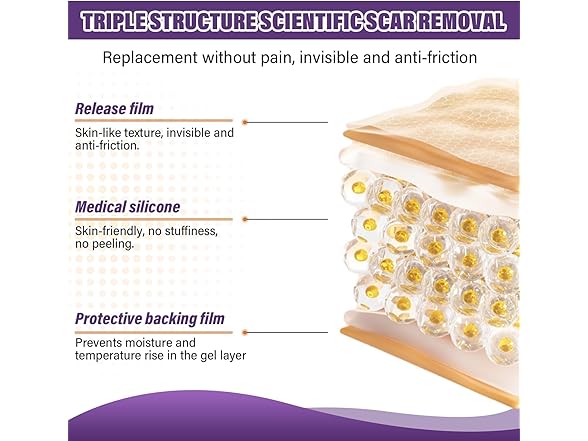 TRIPLE STRUCTURE SCIENTIFIC SCAR REMOVAL

Replacement without pain, invisible and anti-friction

Release film

Skin-like texture, invisible and anti-friction.

Medical silicone

Skin-friendly, no stuffiness, no peeling.

Protective backing film

Prevents moisture and temperature rise in the gel layer